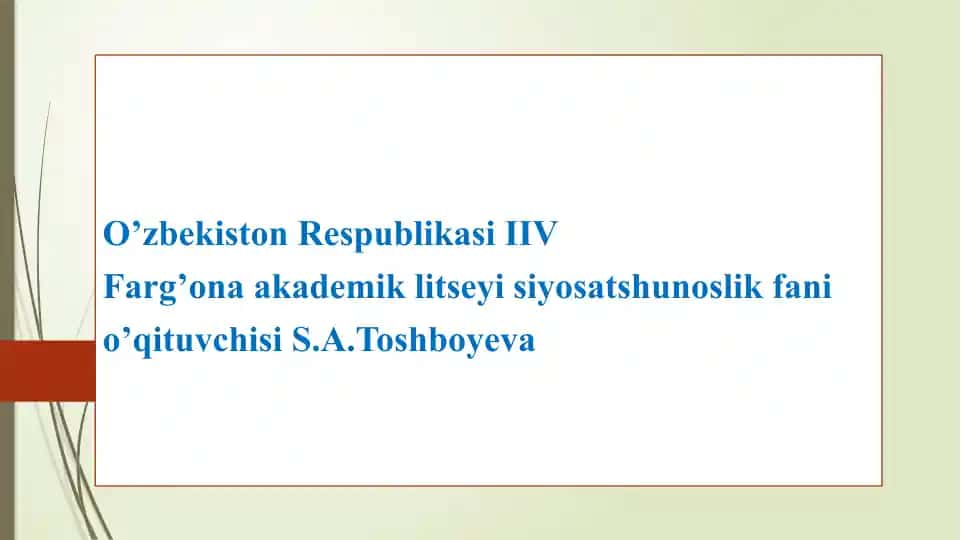 O’zbekiston Respublikasi IIV
Farg’ona akademik litseyi siyosatshunoslik fani
o’qituvchisi S.A.Toshboyeva